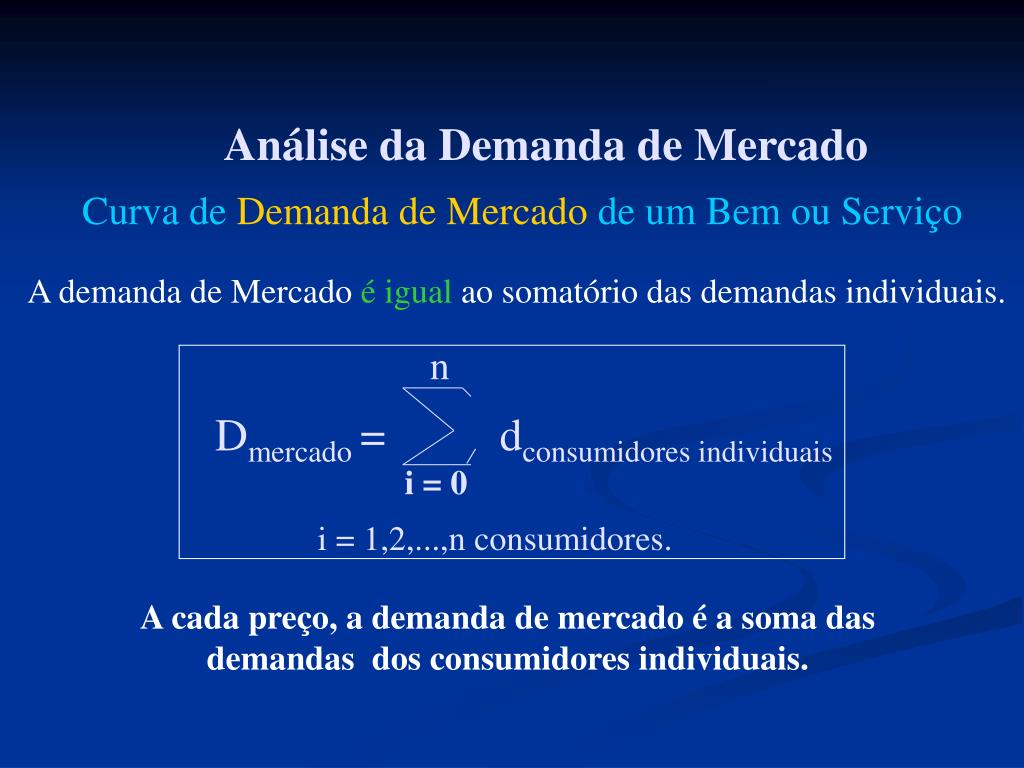 Análise da Demanda de Mercado

Curva de Demanda de Mercado de um Bem ou Serviço

A demanda de Mercado é igual ao somatório das demandas individuais.

$D_{mercado} = \sum_{i=0}^{n} d_{consumidores\ individuais}$

i = 1,2,...,n consumidores.

A cada preço, a demanda de mercado é a soma das demandas dos consumidores individuais.